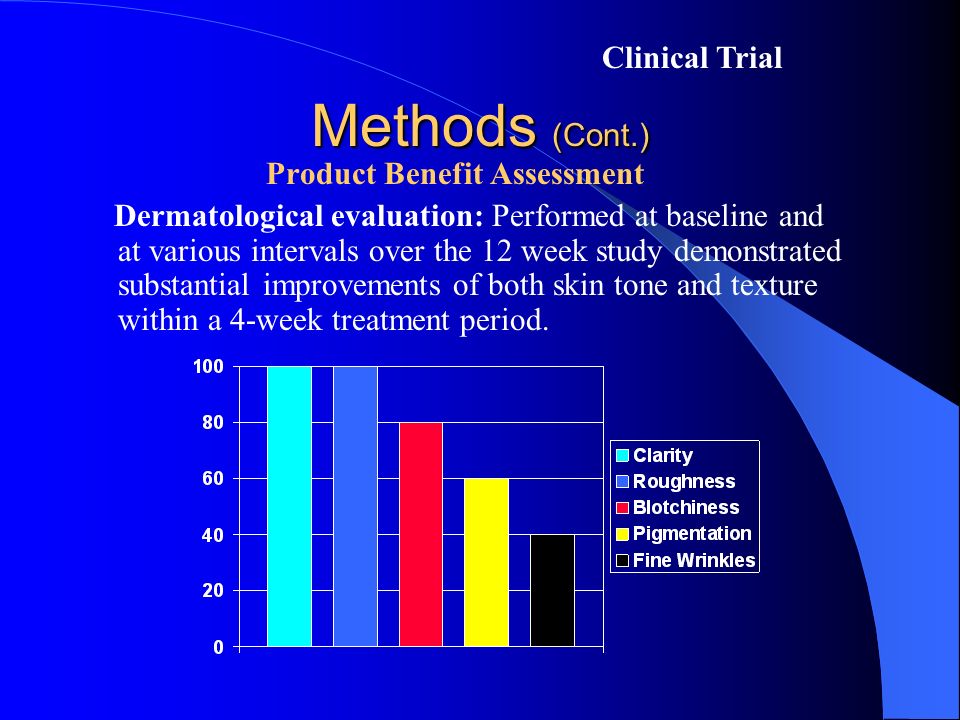 Clinical Trial

Methods (Cont.)

Product Benefit Assessment

Dermatological evaluation: Performed at baseline and at various intervals over the 12 week study demonstrated substantial improvements of both skin tone and texture within a 4-week treatment period.

100
80
60
40
20
0

Clarity
Roughness
Blotchiness
Pigmentation
Fine Wrinkles